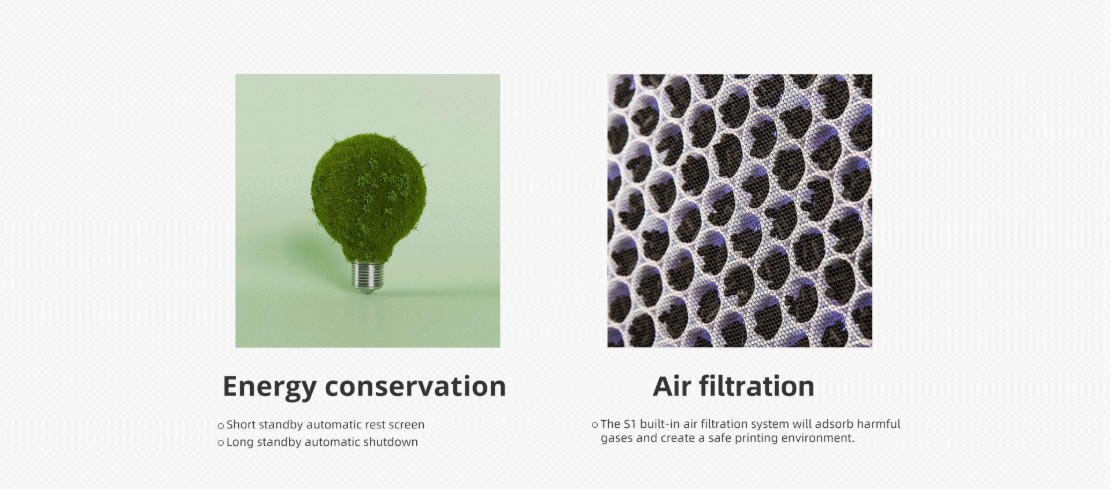 Energy conservation

○ Short standby automatic rest screen
○ Long standby automatic shutdown

Air filtration

○ The S1 built-in air filtration system will adsorb harmful gases and create a safe printing environment.